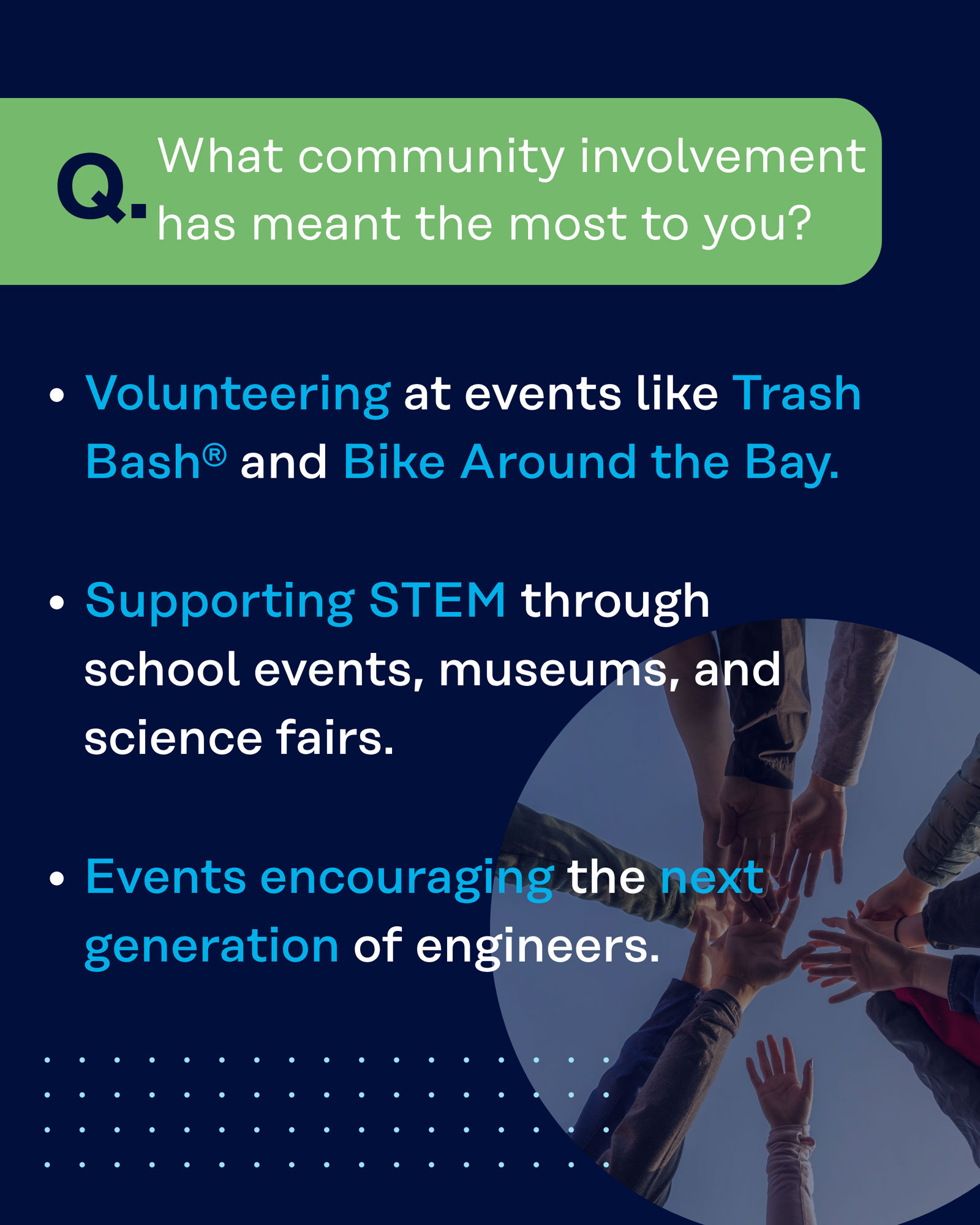 Q. What community involvement has meant the most to you?

• Volunteering at events like Trash Bash® and Bike Around the Bay.

• Supporting STEM through school events, museums, and science fairs.

• Events encouraging the next generation of engineers.